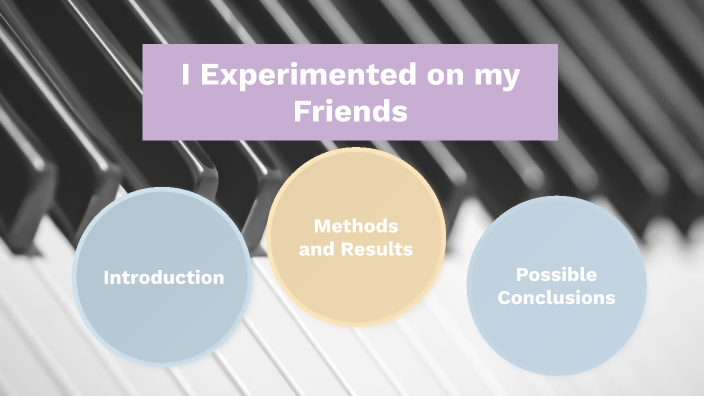 I Experimented on my Friends

Introduction

Methods and Results

Possible Conclusions